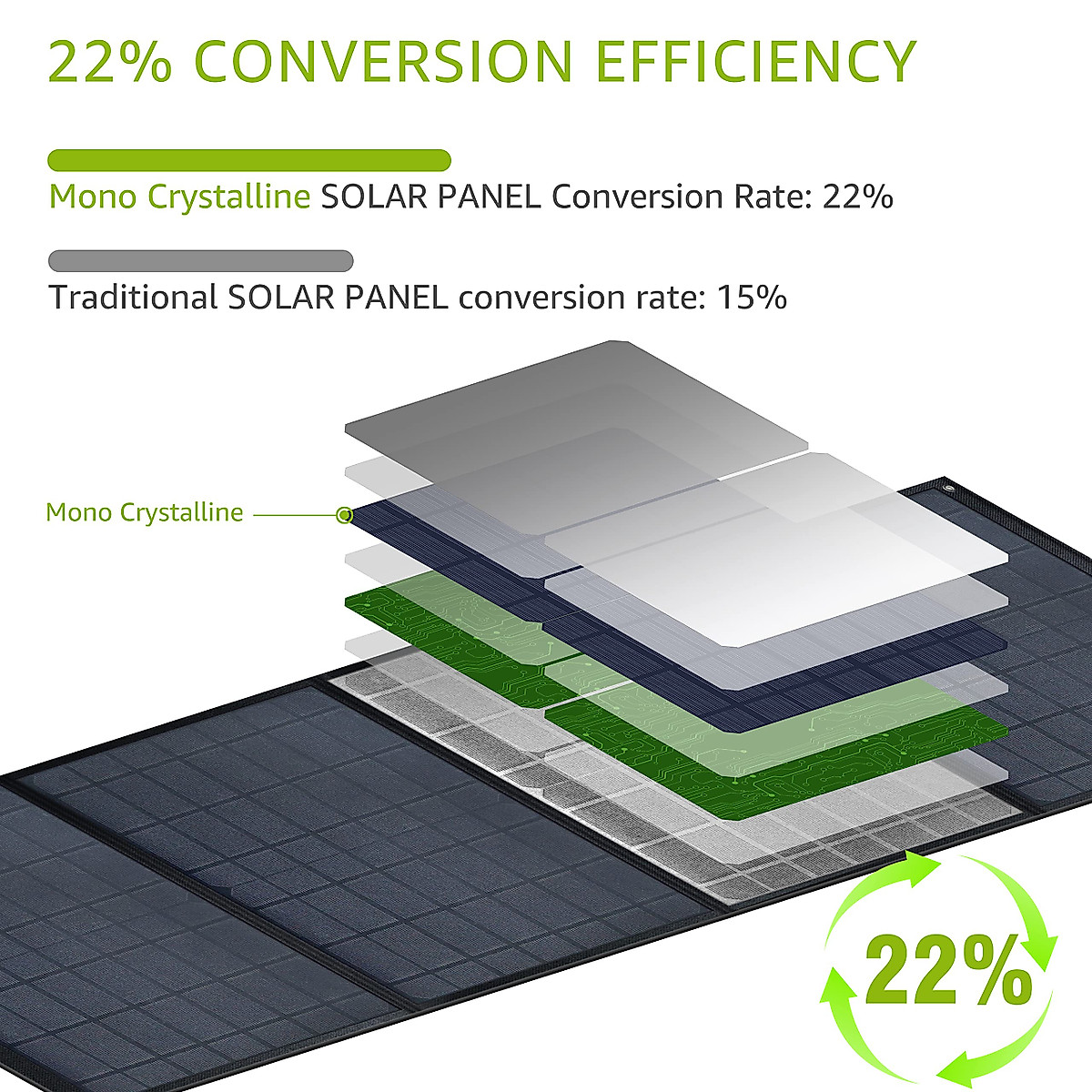 22% CONVERSION EFFICIENCY

Mono Crystalline SOLAR PANEL Conversion Rate: 22%

Traditional SOLAR PANEL conversion rate: 15%

Mono Crystalline

22%